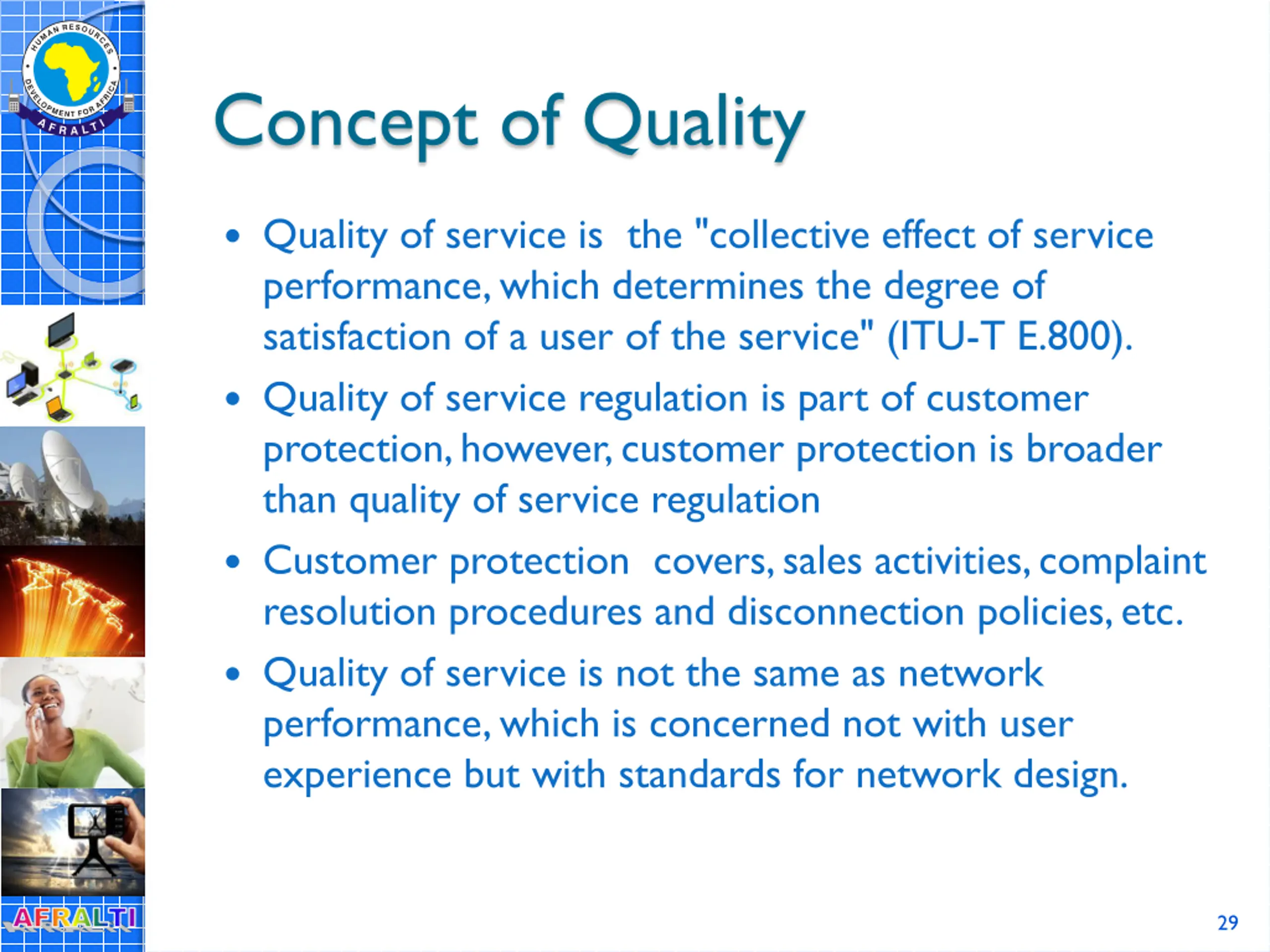 HUMAN RESOURCES DEVELOPMENT FOR AFRICA
AFRALTI

Concept of Quality

• Quality of service is the "collective effect of service performance, which determines the degree of satisfaction of a user of the service" (ITU-T E.800).

• Quality of service regulation is part of customer protection, however, customer protection is broader than quality of service regulation

• Customer protection covers, sales activities, complaint resolution procedures and disconnection policies, etc.

• Quality of service is not the same as network performance, which is concerned not with user experience but with standards for network design.

AFRALTI

29